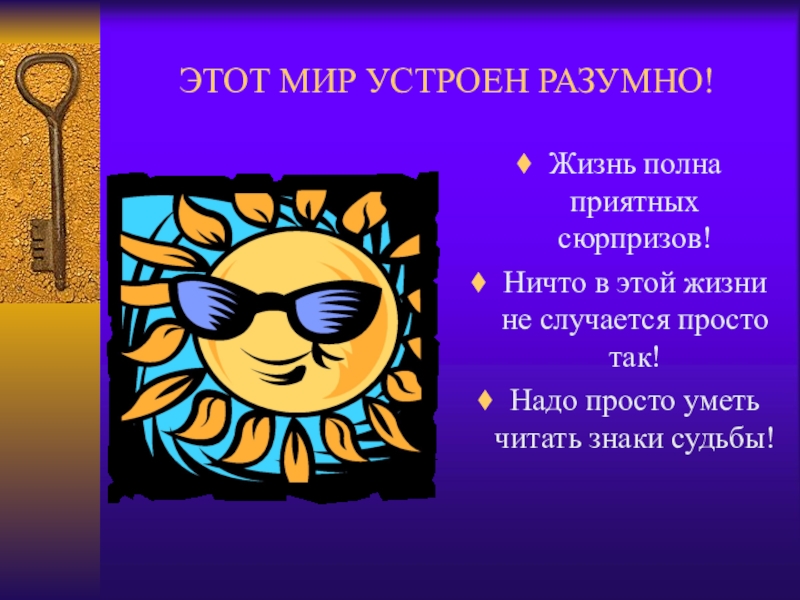 ЭТОТ МИР УСТРОЕН РАЗУМНО!

♦ Жизнь полна приятных сюрпризов!

♦ Ничто в этой жизни не случается просто так!

♦ Надо просто уметь читать знаки судьбы!